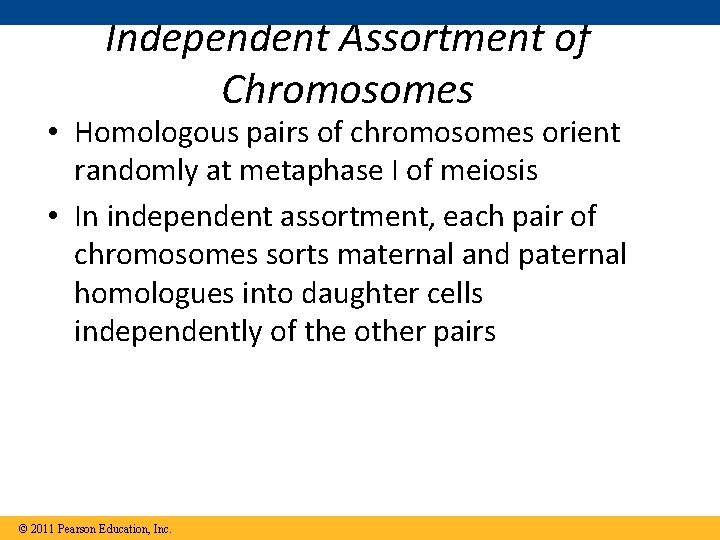 Independent Assortment of Chromosomes

• Homologous pairs of chromosomes orient randomly at metaphase I of meiosis

• In independent assortment, each pair of chromosomes sorts maternal and paternal homologues into daughter cells independently of the other pairs

© 2011 Pearson Education, Inc.